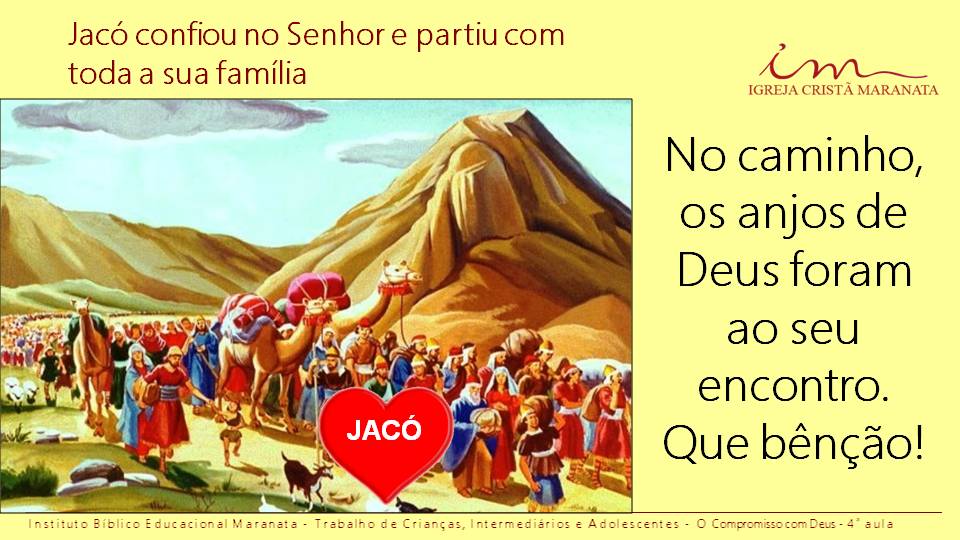 Jacó confiou no Senhor e partiu com toda a sua família

im
IGREJA CRISTÃ MARANATA

JACÓ

No caminho, os anjos de Deus foram ao seu encontro. Que bênção!

Instituto Bíblico Educacional Maranata - Trabalho de Crianças, Intermediários e Adolescentes - O Compromisso com Deus - 4ª aula